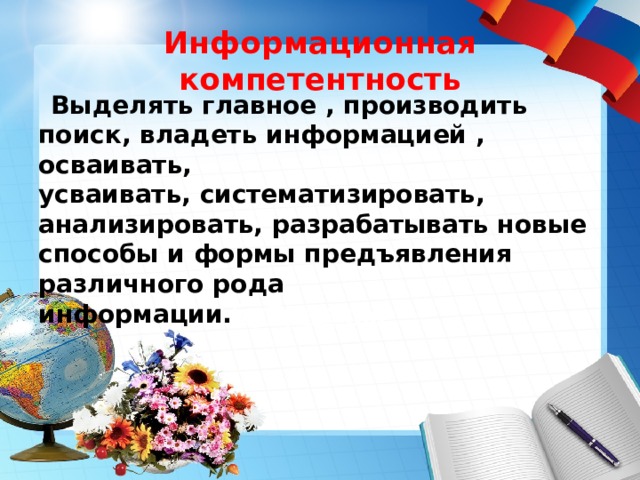 Информационная компетентность

Выделять главное , производить поиск, владеть информацией , осваивать,
усваивать, систематизировать, анализировать, разрабатывать новые способы и формы предъявления различного рода
информации.